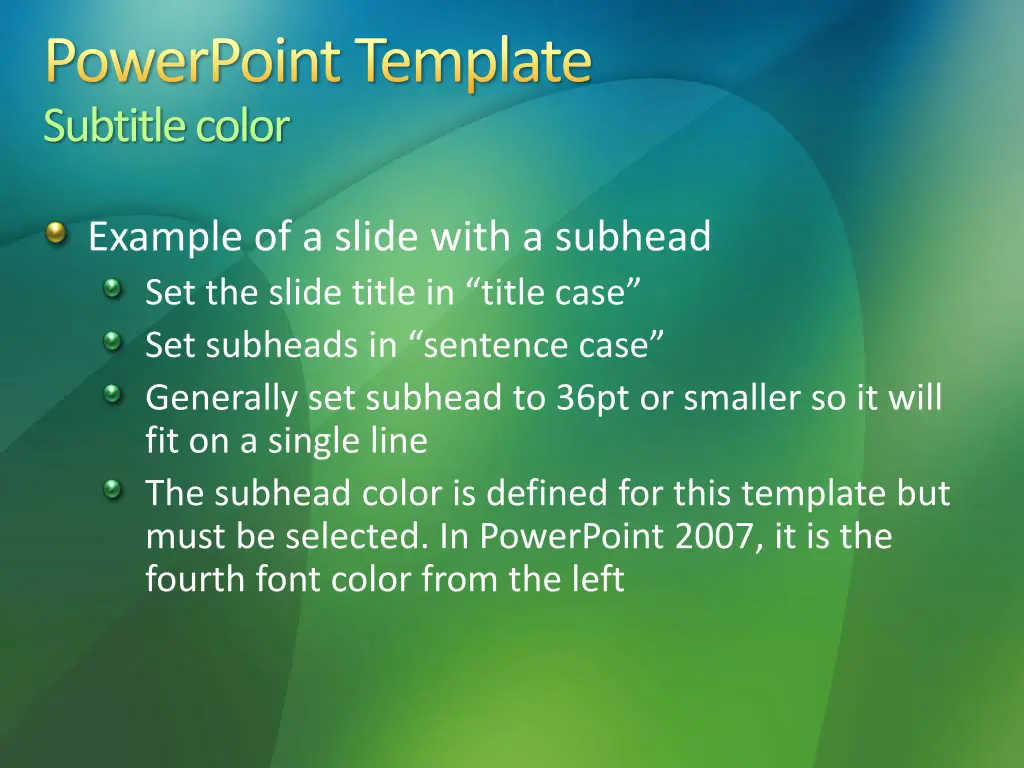 PowerPoint Template
Subtitle color

Example of a slide with a subhead

Set the slide title in “title case”

Set subheads in “sentence case”

Generally set subhead to 36pt or smaller so it will fit on a single line

The subhead color is defined for this template but must be selected. In PowerPoint 2007, it is the fourth font color from the left